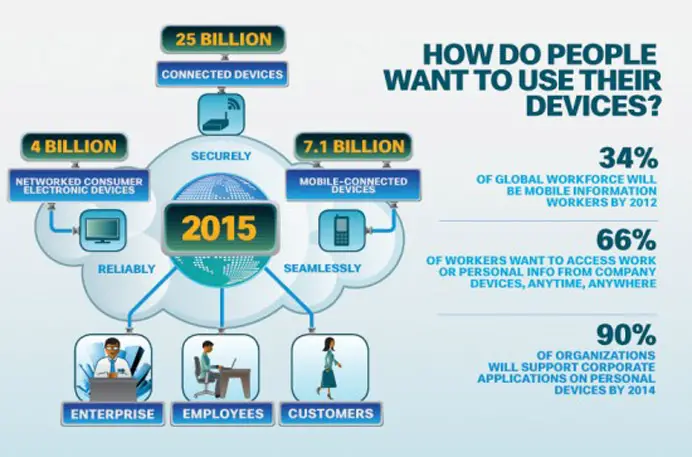 25 BILLION
CONNECTED DEVICES

4 BILLION
NETWORKED CONSUMER ELECTRONIC DEVICES

SECURELY

7.1 BILLION
MOBILE-CONNECTED DEVICES

2015

RELIABLY

SEAMLESSLY

ENTERPRISE

EMPLOYEES

CUSTOMERS

HOW DO PEOPLE WANT TO USE THEIR DEVICES?

34%
OF GLOBAL WORKFORCE WILL BE MOBILE INFORMATION WORKERS BY 2012

66%
OF WORKERS WANT TO ACCESS WORK OR PERSONAL INFO FROM COMPANY DEVICES, ANYTIME, ANYWHERE

90%
OF ORGANIZATIONS WILL SUPPORT CORPORATE APPLICATIONS ON PERSONAL DEVICES BY 2014